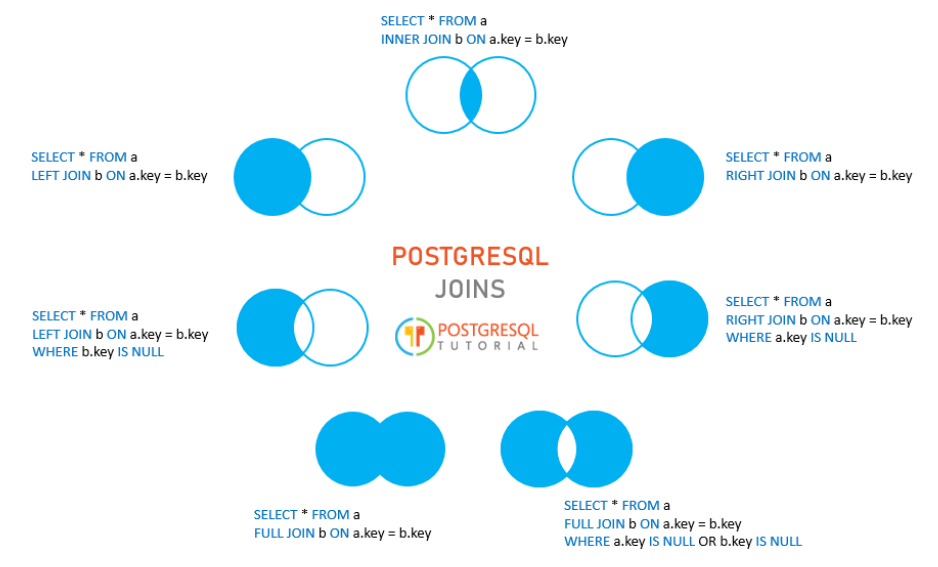 SELECT * FROM a
INNER JOIN b ON a.key = b.key

SELECT * FROM a
LEFT JOIN b ON a.key = b.key

SELECT * FROM a
RIGHT JOIN b ON a.key = b.key

POSTGRESQL
JOINS

POSTGRESQL
TUTORIAL

SELECT * FROM a
LEFT JOIN b ON a.key = b.key
WHERE b.key IS NULL

SELECT * FROM a
RIGHT JOIN b ON a.key = b.key
WHERE a.key IS NULL

SELECT * FROM a
FULL JOIN b ON a.key = b.key

SELECT * FROM a
FULL JOIN b ON a.key = b.key
WHERE a.key IS NULL OR b.key IS NULL